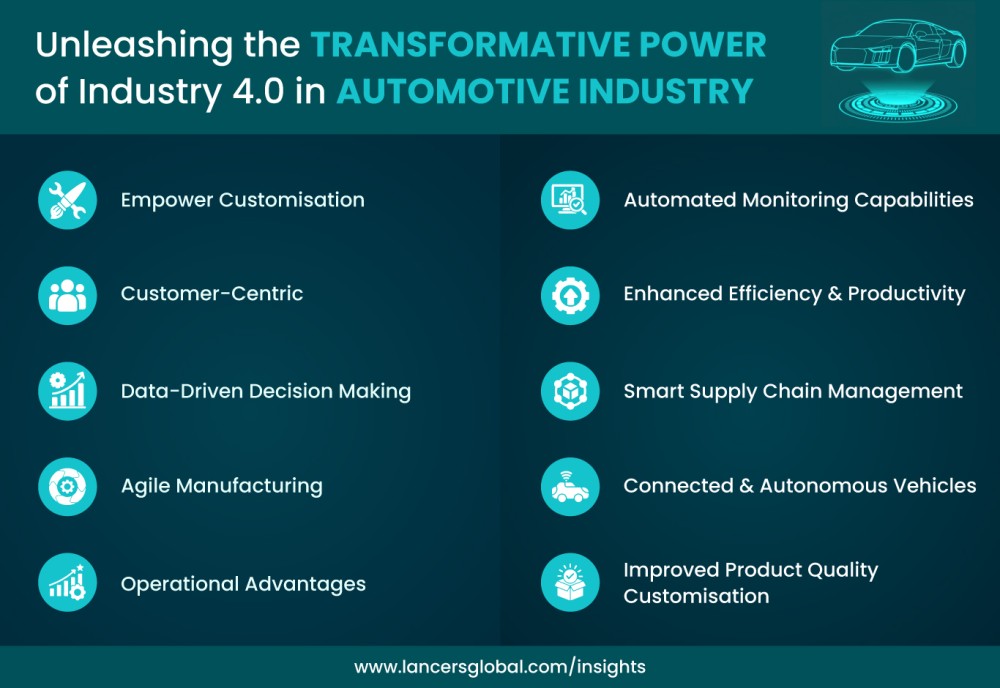 Unleashing the TRANSFORMATIVE POWER of Industry 4.0 in AUTOMOTIVE INDUSTRY

Empower Customisation

Customer-Centric

Data-Driven Decision Making

Agile Manufacturing

Operational Advantages

Automated Monitoring Capabilities

Enhanced Efficiency & Productivity

Smart Supply Chain Management

Connected & Autonomous Vehicles

Improved Product Quality Customisation

www.lancersglobal.com/insights